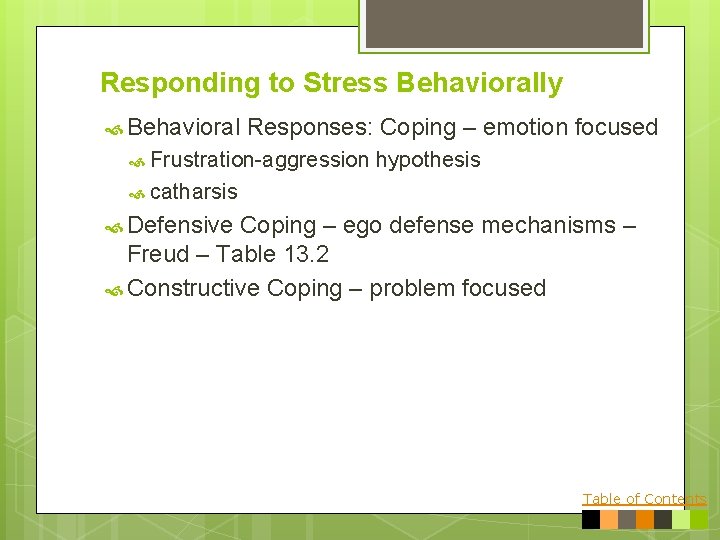 Responding to Stress Behaviorally

Behavioral Responses: Coping – emotion focused

Frustration-aggression hypothesis

catharsis

Defensive Coping – ego defense mechanisms – Freud – Table 13.2

Constructive Coping – problem focused

Table of Contents